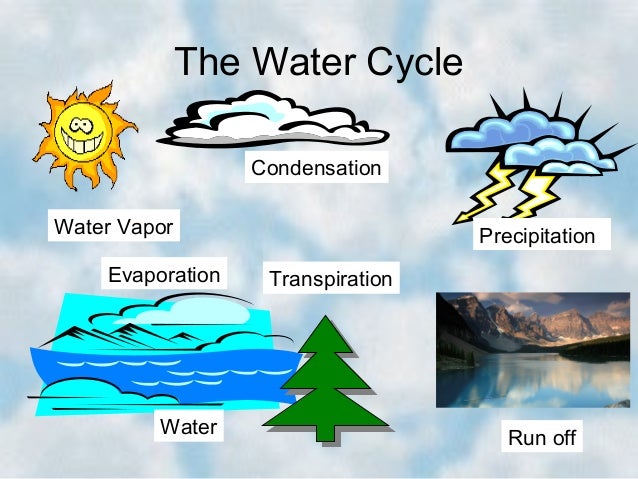 The Water Cycle

Condensation

Water Vapor

Precipitation

Evaporation

Transpiration

Water

Run off